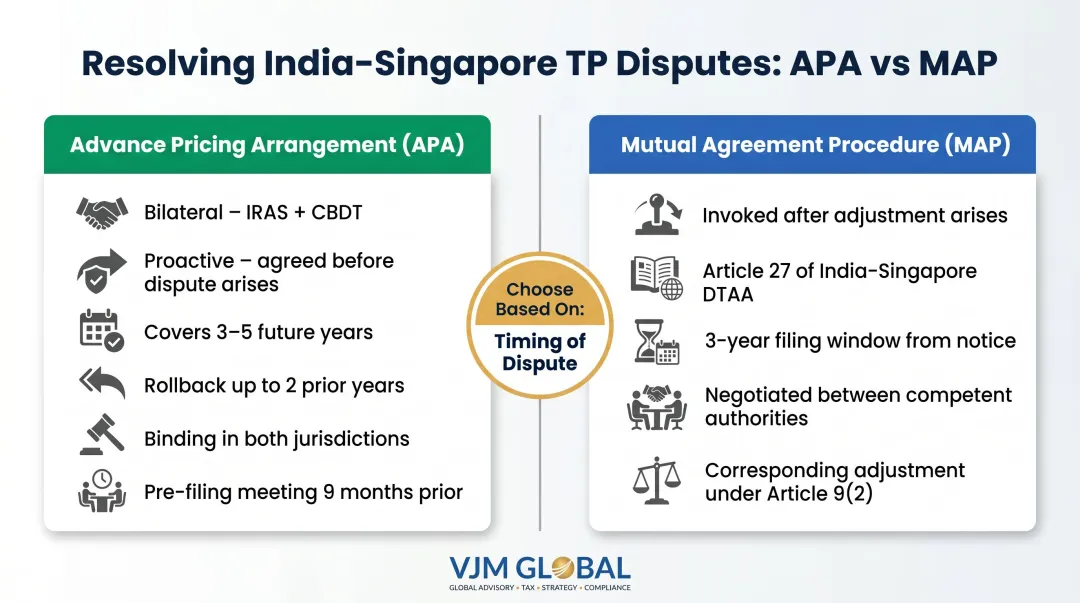 Resolving India-Singapore TP Disputes: APA vs MAP

Advance Pricing Arrangement (APA)

Bilateral – IRAS + CBDT

Proactive – agreed before dispute arises

Covers 3–5 future years

Rollback up to 2 prior years

Binding in both jurisdictions

Pre-filing meeting 9 months prior

Choose Based On:

Timing of Dispute

Mutual Agreement Procedure (MAP)

Invoked after adjustment arises

Article 27 of India-Singapore DTAA

3-year filing window from notice

Negotiated between competent authorities

Corresponding adjustment under Article 9(2)

VJM GLOBAL

GLOBAL ADVISORY • TAX • STRATEGY • COMPLIANCE